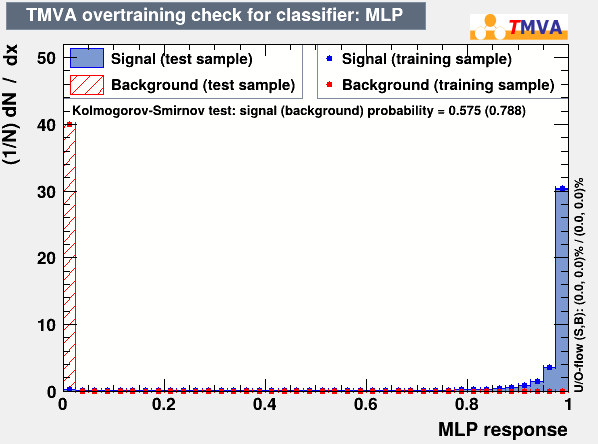 TMVA overtraining check for classifier: MLP

TMVA

Signal (test sample)
Background (test sample)
Signal (training sample)
Background (training sample)

Kolmogorov-Smirnov test: signal (background) probability = 0.575 (0.788)

(1/N) dN / dx

50
40
30
20
10
0

0
0.2
0.4
0.6
0.8
1

MLP response

U/O-flow (S,B): (0.0, 0.0)% / (0.0, 0.0)%